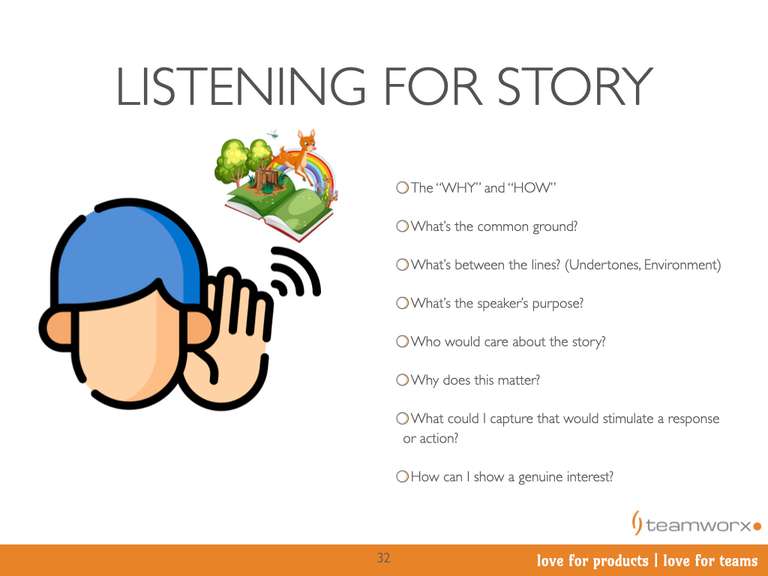 LISTENING FOR STORY

The "WHY" and "HOW"

What's the common ground?

What's between the lines? (Undertones, Environment)

What's the speaker's purpose?

Who would care about the story?

Why does this matter?

What could I capture that would stimulate a response or action?

How can I show a genuine interest?

teamworx

32

love for products | love for teams